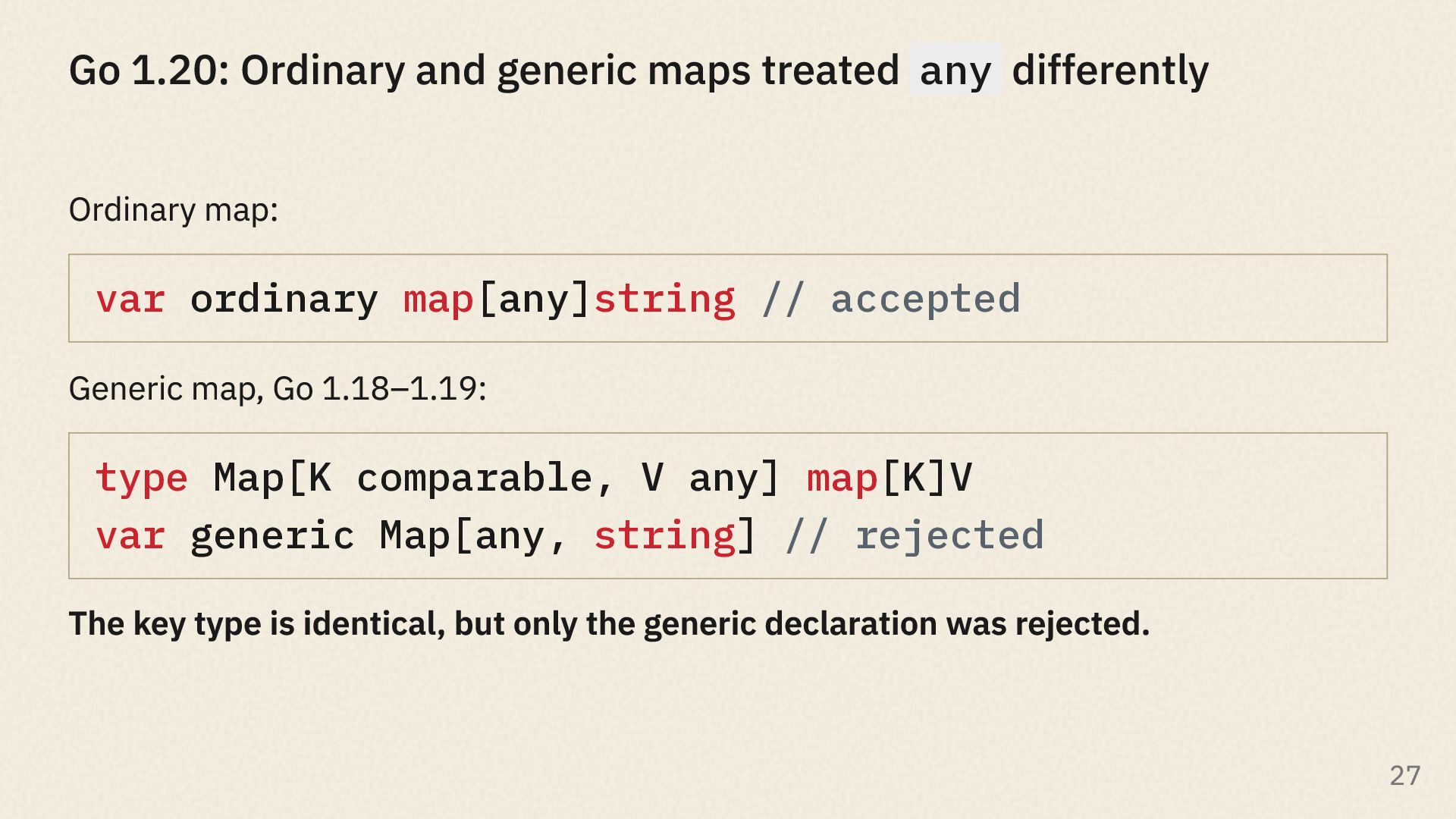 Go 1.20: Ordinary and generic maps treated any differently

Ordinary map:

var ordinary map[any]string // accepted

Generic map, Go 1.18–1.19:

type Map[K comparable, V any] map[K]V
var generic Map[any, string] // rejected

The key type is identical, but only the generic declaration was rejected.

27